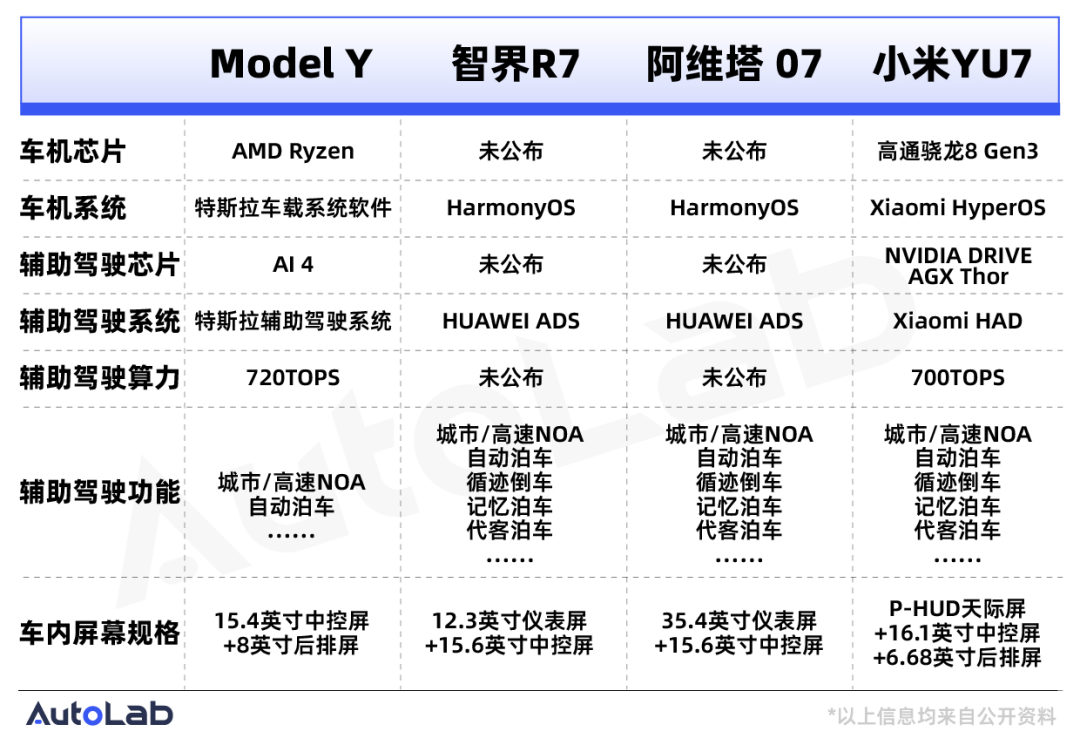 |  | Model Y | 智界R7 | 阿维塔 07 | 小米YU7 |
|---|---|---|---|---|
| 车机芯片 | AMD Ryzen | 未公布 | 未公布 | 高通骁龙8 Gen3 |
| 车机系统 | 特斯拉车载系统软件 | HarmonyOS | HarmonyOS | Xiaomi HyperOS |
| 辅助驾驶芯片 | AI 4 | 未公布 | 未公布 | NVIDIA DRIVE AGX Thor |
| 辅助驾驶系统 | 特斯拉辅助驾驶系统 | HUAWEI ADS | HUAWEI ADS | Xiaomi HAD |
| 辅助驾驶算力 | 720TOPS | 未公布 | 未公布 | 700TOPS |
| 辅助驾驶功能 | 城市/高速NOA 自动泊车 …… | 城市/高速NOA 自动泊车 循迹倒车 记忆泊车 代客泊车 …… | 城市/高速NOA 自动泊车 循迹倒车 记忆泊车 代客泊车 …… | 城市/高速NOA 自动泊车 循迹倒车 记忆泊车 代客泊车 …… |
| 车内屏幕规格 | 15.4英寸中控屏 +8英寸后排屏 | 12.3英寸仪表屏 +15.6英寸中控屏 | 35.4英寸仪表屏 +15.6英寸中控屏 | P-HUD天际屏 +16.1英寸中控屏 +6.68英寸后排屏 |

AutoLab

AutoLab

*以上信息均来自公开资料